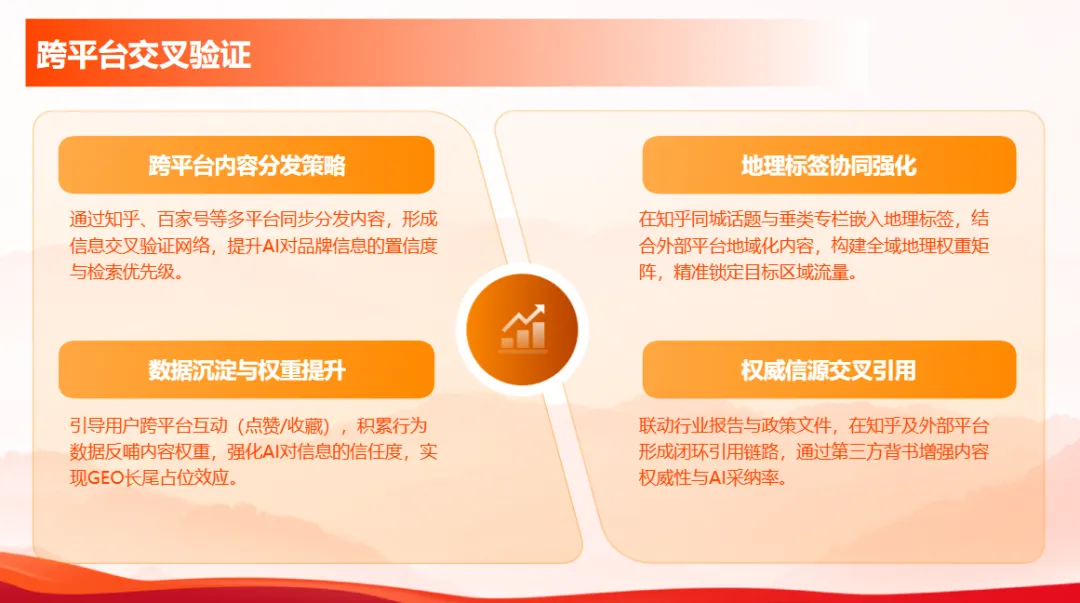 跨平台交叉验证

跨平台内容分发策略

通过知乎、百家号等多平台同步分发内容，形成信息交叉验证网络，提升AI对品牌信息的置信度与检索优先级。

数据沉淀与权重提升

引导用户跨平台互动（点赞/收藏），积累行为数据反哺内容权重，强化AI对信息的信任度，实现GEO长尾占位效应。

地理标签协同强化

在知乎同城话题与垂类专栏嵌入地理标签，结合外部平台地域化内容，构建全域地理权重矩阵，精准锁定目标区域流量。

权威信源交叉引用

联动行业报告与政策文件，在知乎及外部平台形成闭环引用链路，通过第三方背书增强内容权威性与AI采纳率。